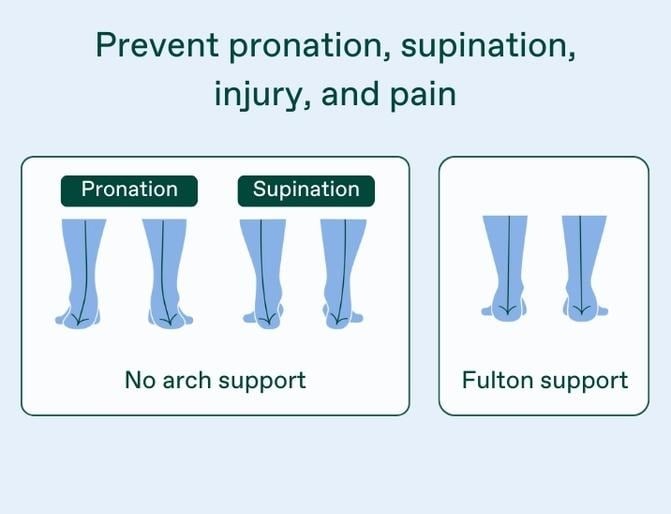 Prevent pronation, supination, injury, and pain

Pronation

Supination

No arch support

Fulton support